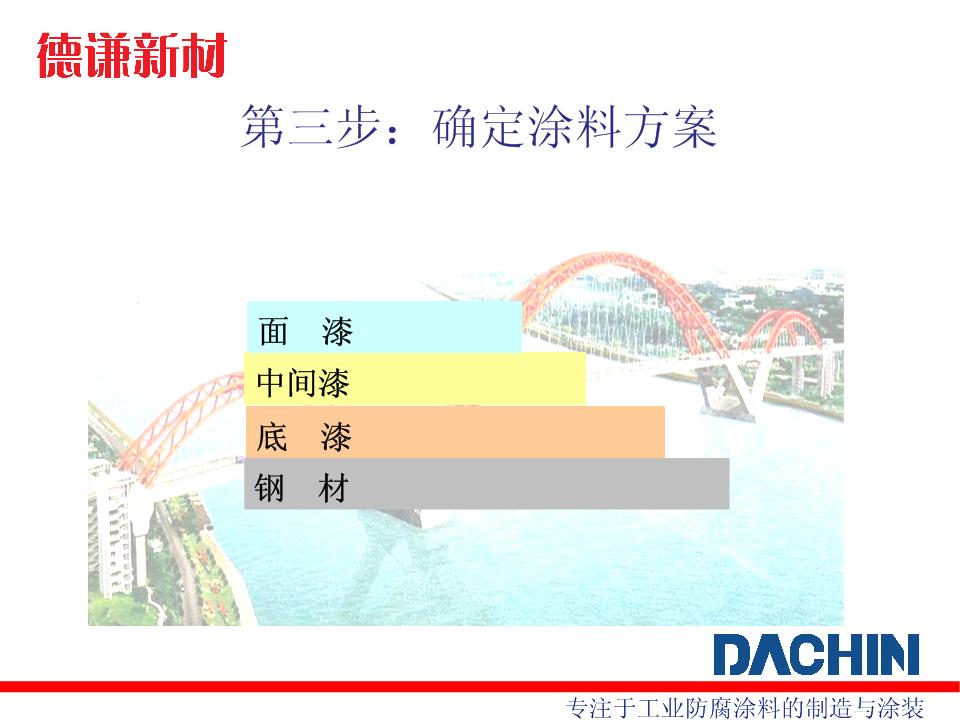 德谦新材

第三步：确定涂料方案

面　漆

中间漆

底　漆

钢　材

DACHIN

专注于工业防腐涂料的制造与涂装